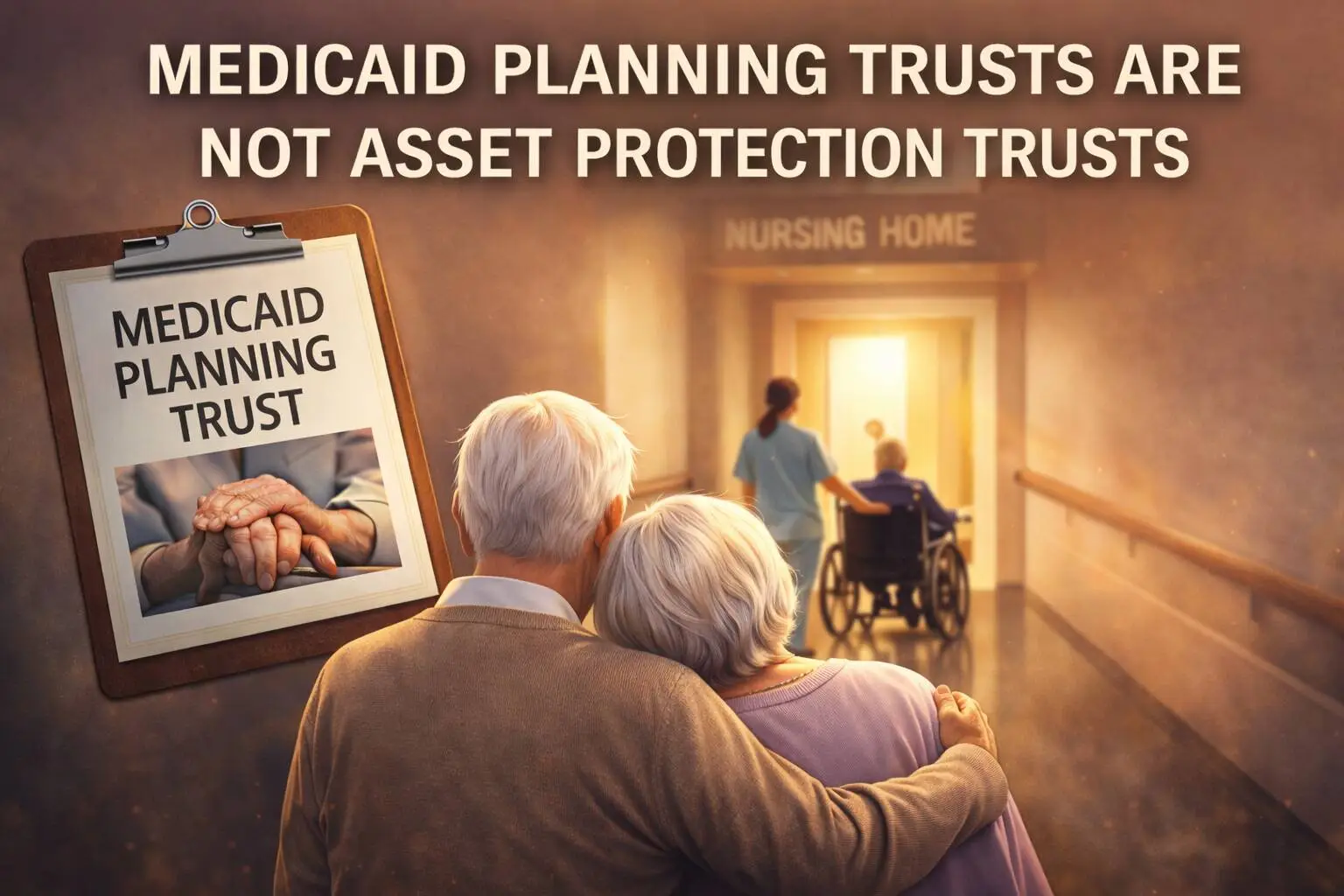 MEDICAID PLANNING TRUSTS ARE NOT ASSET PROTECTION TRUSTS

MEDICAID PLANNING TRUST

NURSING HOME